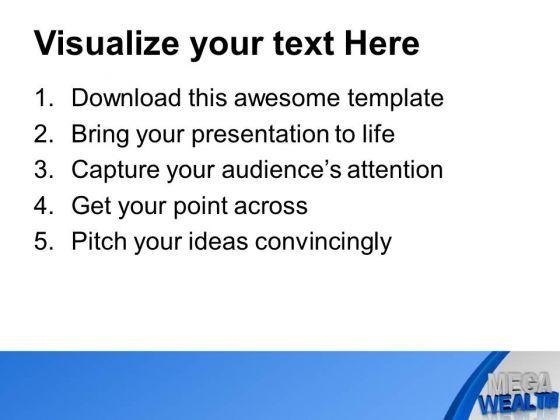 Visualize your text Here

1. Download this awesome template
2. Bring your presentation to life
3. Capture your audience's attention
4. Get your point across
5. Pitch your ideas convincingly

MEGA
WEALTH